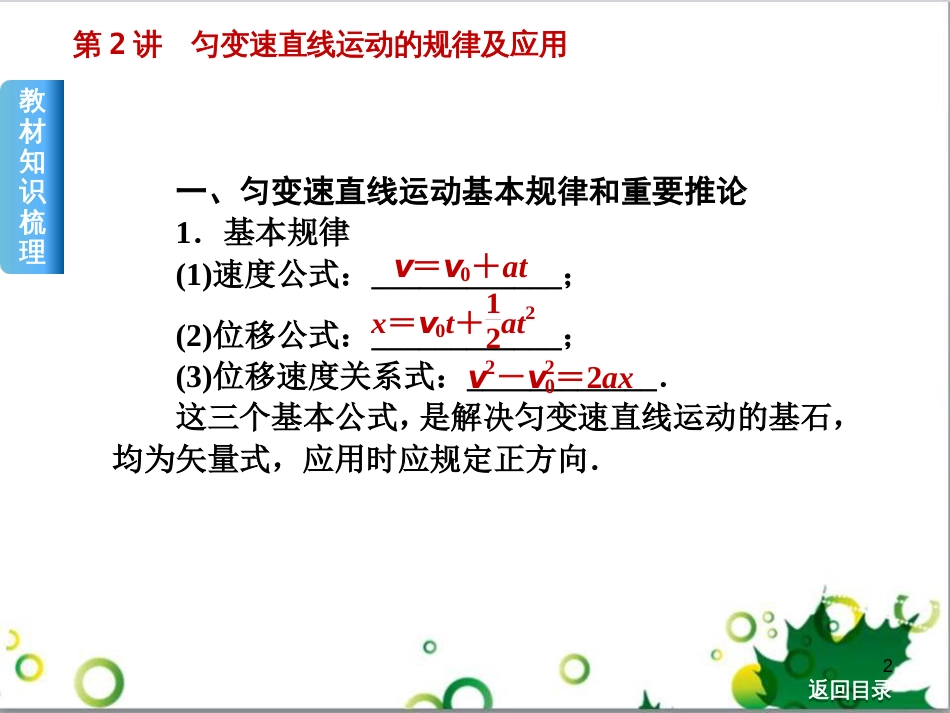 第 2 讲　匀变速直线运动的规律及应用

教材知识梳理

一、匀变速直线运动基本规律和重要推论

1．基本规律

(1)速度公式：$v=v_0+at$；

(2)位移公式：$x=v_0t+\frac{1}{2}at^2$；

(3)位移速度关系式：$v^2-v_0^2=2ax$．

这三个基本公式，是解决匀变速直线运动的基石，均为矢量式，应用时应规定正方向．

2

返回目录